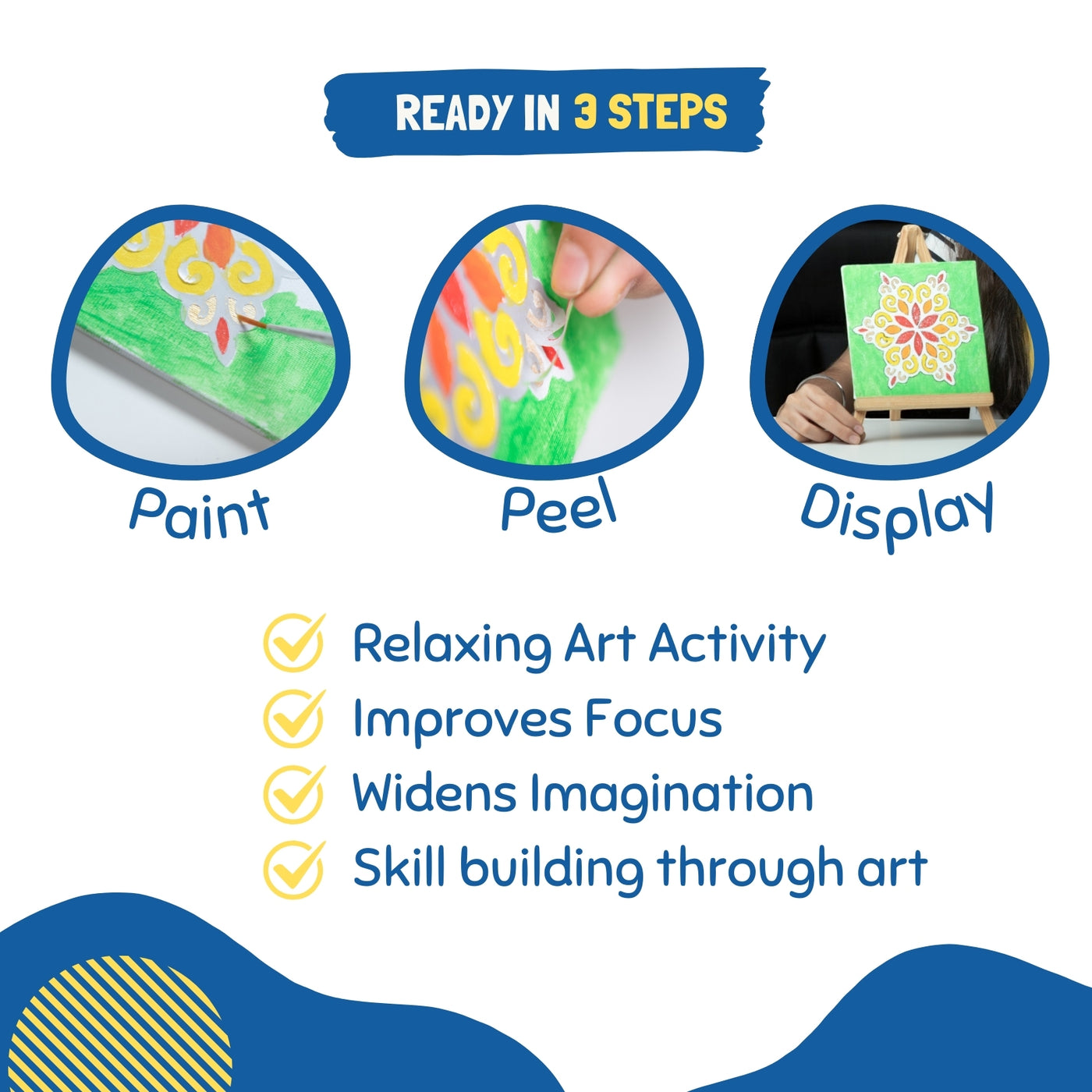 READY IN 3 STEPS

Paint

Peel

Display

Relaxing Art Activity
Improves Focus
Widens Imagination
Skill building through art